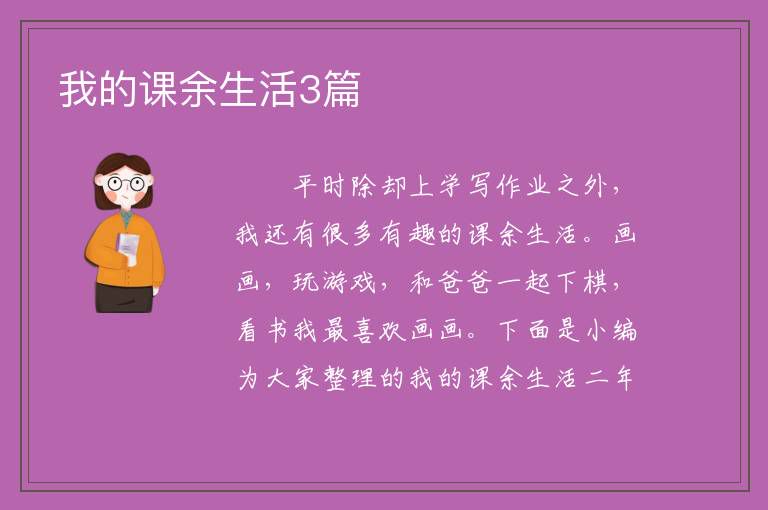 我的课余生活3篇

平时除却上学写作业之外，我还有很多有趣的课余生活。画画，玩游戏，和爸爸一起下棋，看书我最喜欢画画。下面是小编为大家整理的我的课余生活二年